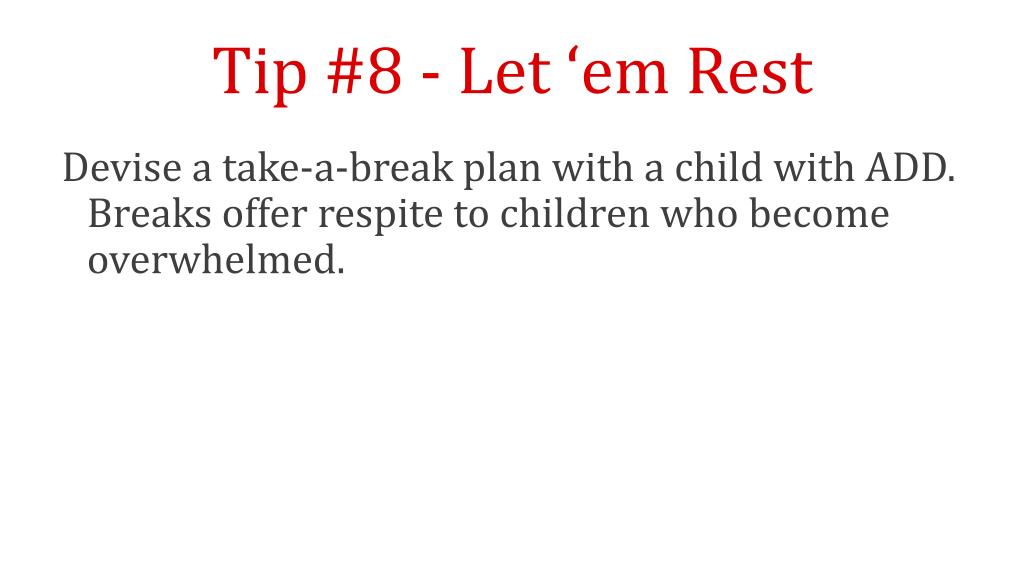 Tip #8 - Let ‘em Rest

Devise a take-a-break plan with a child with ADD. Breaks offer respite to children who become overwhelmed.